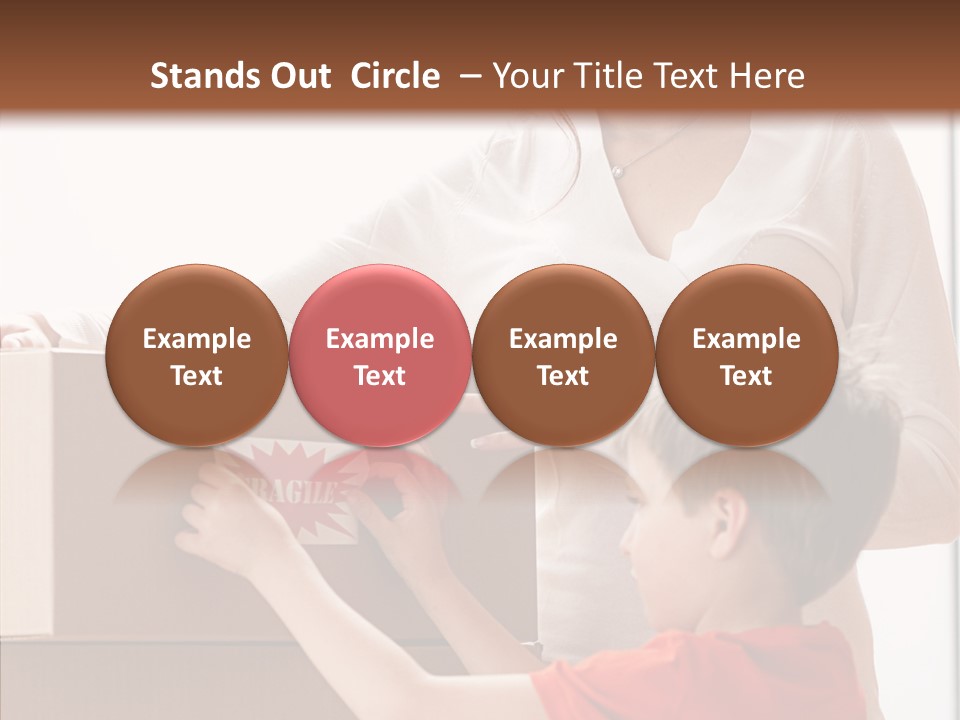 Stands Out Circle – Your Title Text Here

Example Text

Example Text

Example Text

Example Text

FRAGILE